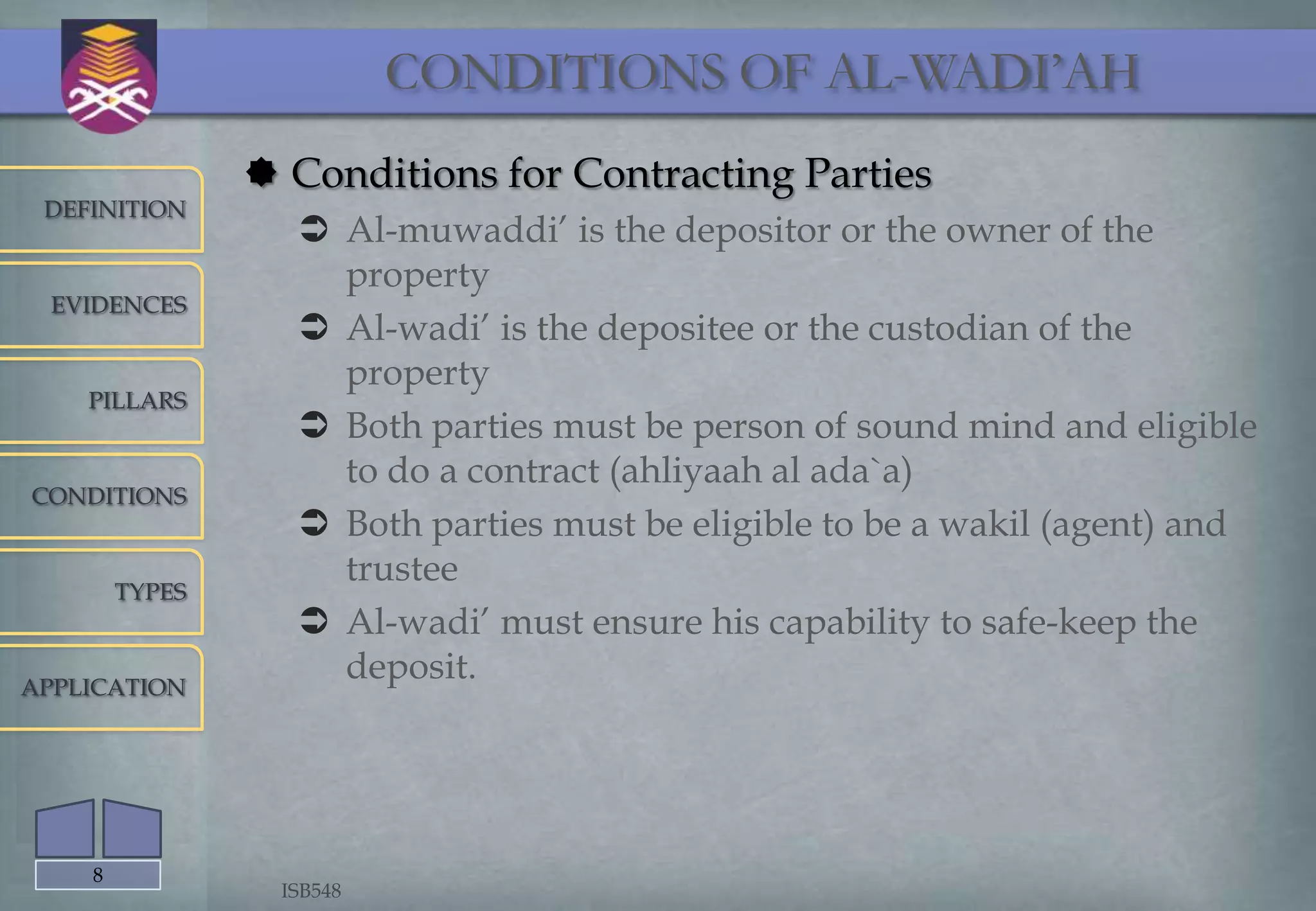 CONDITIONS OF AL-WADI'AH

DEFINITION

EVIDENCES

PILLARS

CONDITIONS

TYPES

APPLICATION

Conditions for Contracting Parties

Al-muwaddi' is the depositor or the owner of the property

Al-wadi' is the depositee or the custodian of the property

Both parties must be person of sound mind and eligible to do a contract (ahliyaah al ada`a)

Both parties must be eligible to be a wakil (agent) and trustee

Al-wadi' must ensure his capability to safe-keep the deposit.

8

ISB548